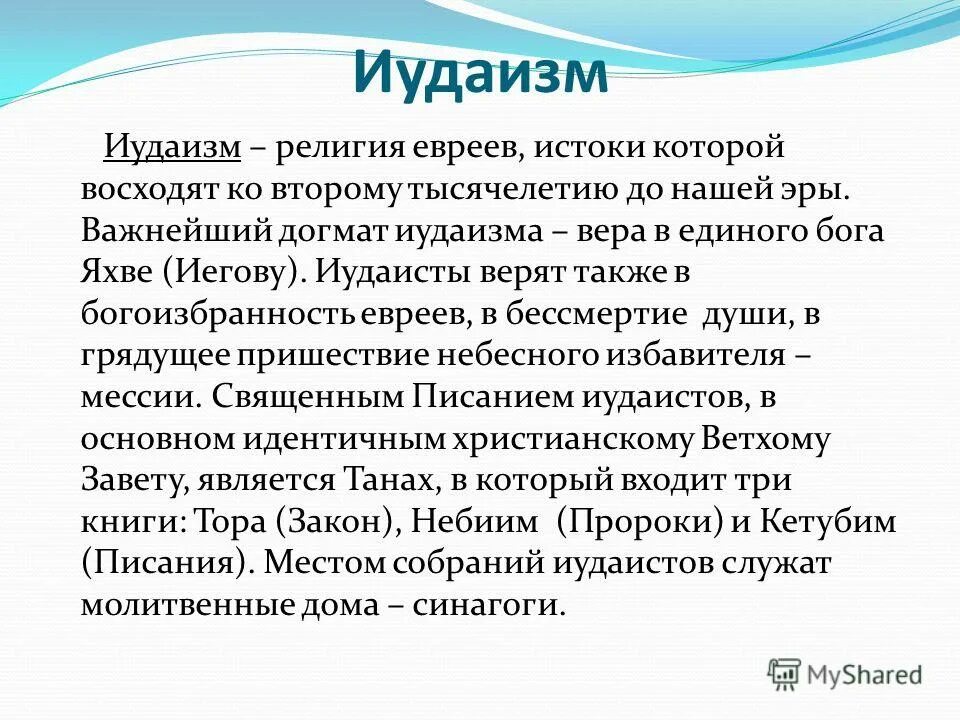 Иудаизм

Иудаизм – религия евреев, истоки которой восходят ко второму тысячелетию до нашей эры. Важнейший догмат иудаизма – вера в единого бога Яхве (Иегову). Иудаисты верят также в богоизбранность евреев, в бессмертие души, в грядущее пришествие небесного избавителя – мессии. Священным Писанием иудаистов, в основном идентичным христианскому Ветхому Завету, является Танах, в который входит три книги: Тора (Закон), Небиим (Пророки) и Кетубим (Писания). Местом собраний иудаистов служат молитвенные дома – синагоги.

MyShared